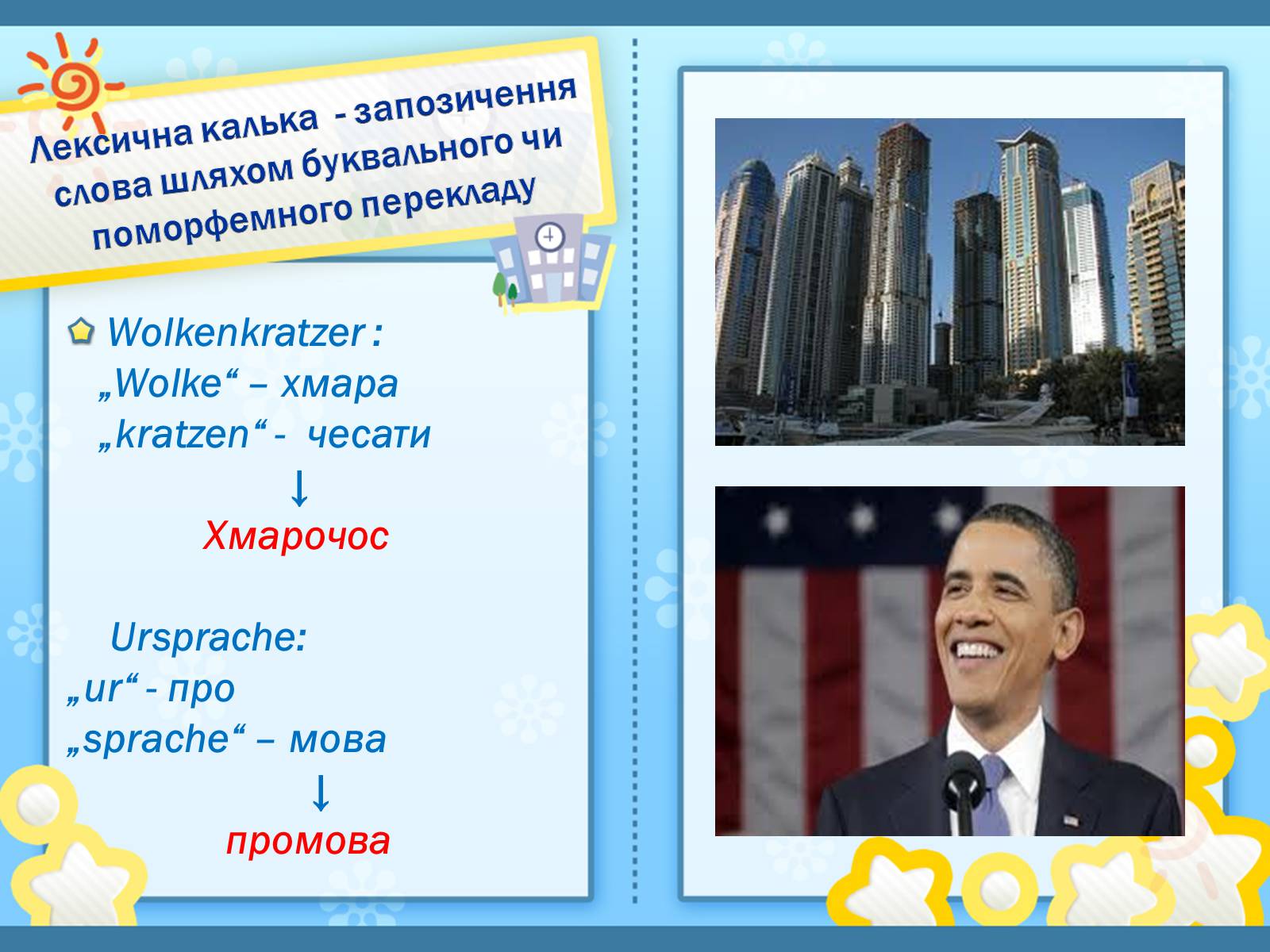 Лексична калька - запозичення слова шляхом буквального чи поморфемного перекладу

Wolkenkratzer :
„Wolke“ – хмара
„kratzen“ - чесати
↓
Хмарочос

Ursprache:
„ur“ - про
„sprache“ – мова
↓
промова